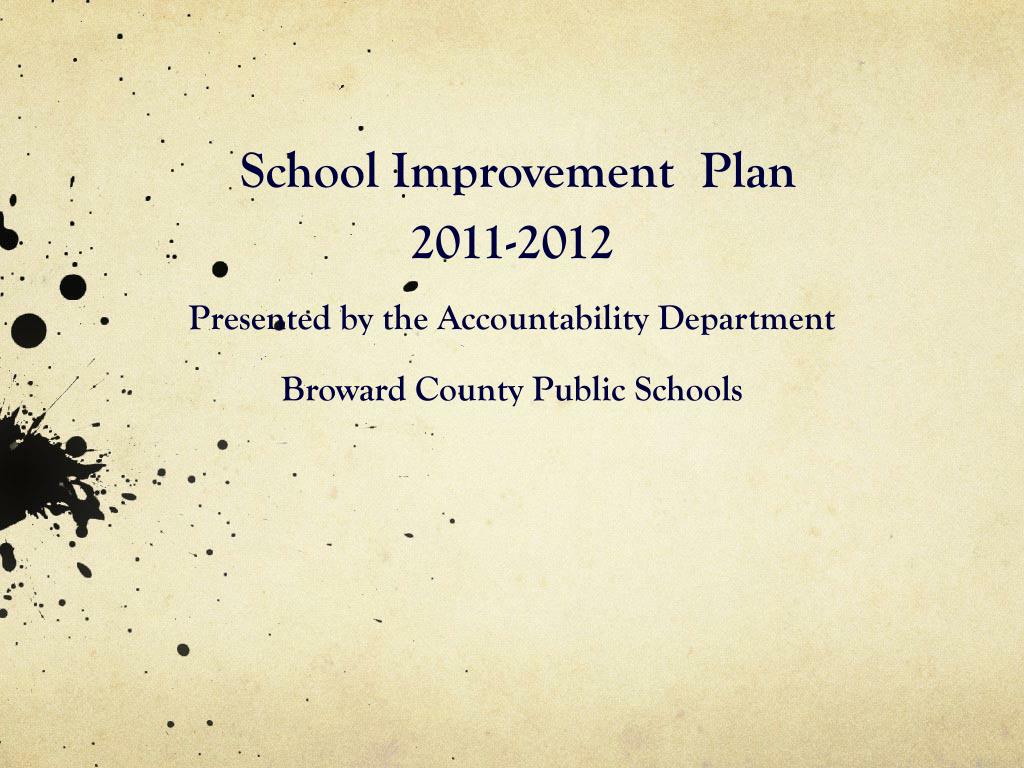 School Improvement  Plan
2011-2012

Presented by the Accountability Department

Broward County Public Schools